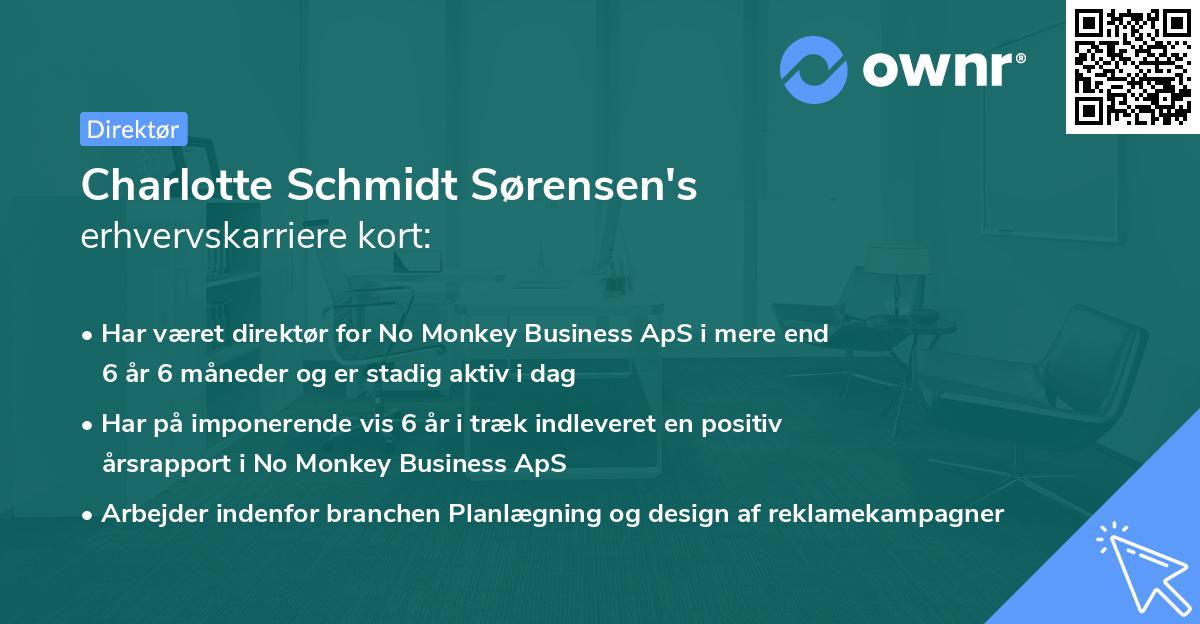 ownr®

Direktør

Charlotte Schmidt Sørensen's
erhvervskarriere kort:

• Har været direktør for No Monkey Business ApS i mere end 6 år 6 måneder og er stadig aktiv i dag

• Har på imponerende vis 6 år i træk indleveret en positiv årsrapport i No Monkey Business ApS

• Arbejder indenfor branchen Planlægning og design af reklamekampagner